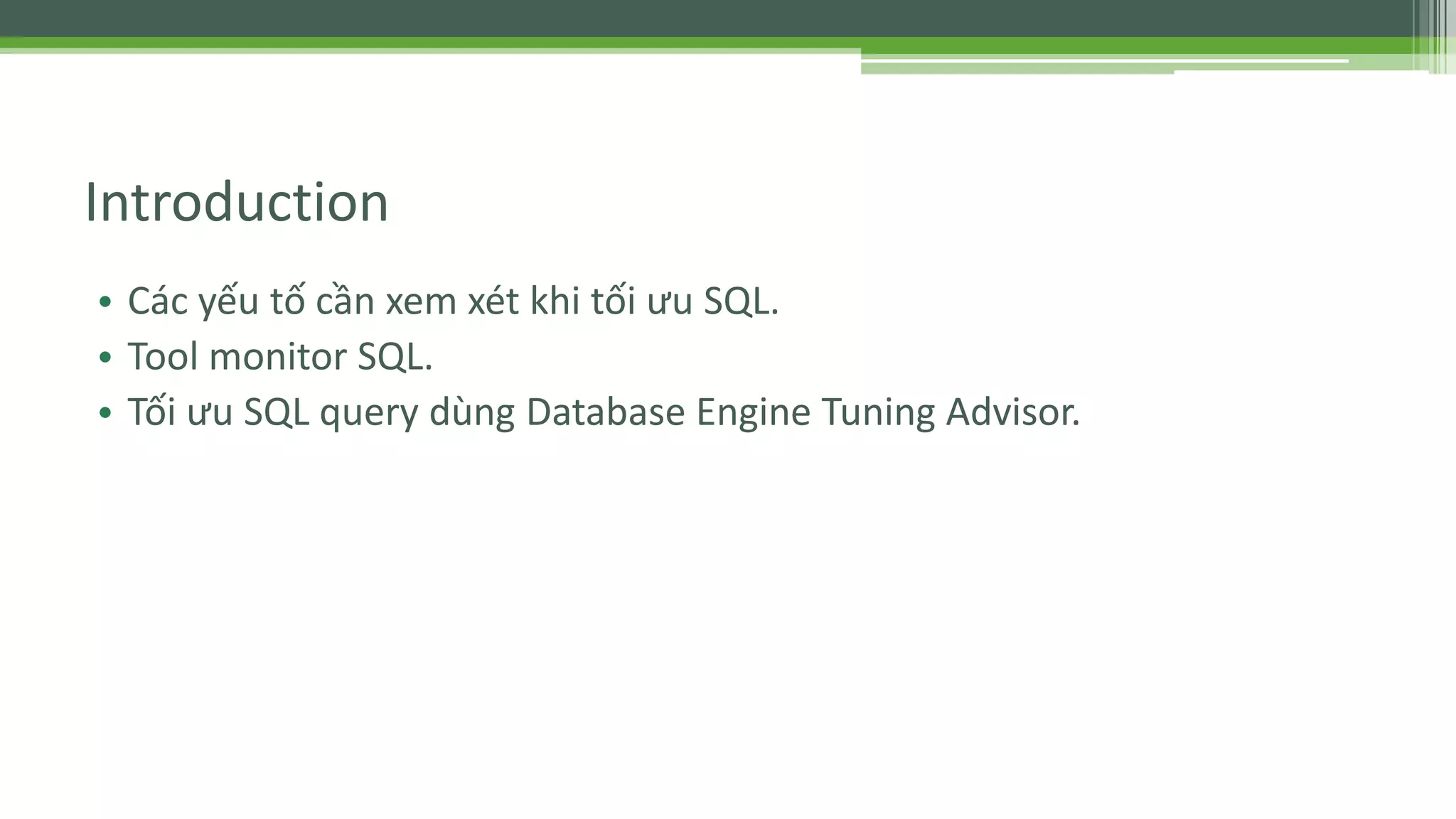 Introduction

• Các yếu tố cần xem xét khi tối ưu SQL.
• Tool monitor SQL.
• Tối ưu SQL query dùng Database Engine Tuning Advisor.